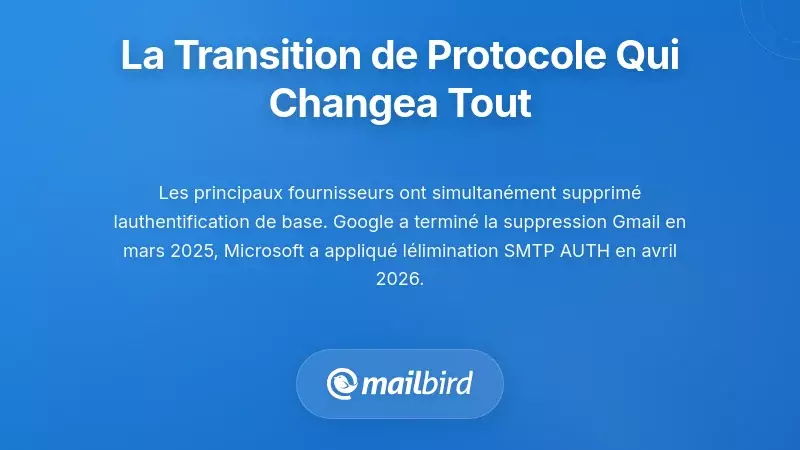 La Transition de Protocole Qui Changea Tout

Les principaux fournisseurs ont simultanément supprimé lauthentification de base. Google a terminé la suppression Gmail en mars 2025, Microsoft a appliqué lélimination SMTP AUTH en avril 2026.

mailbird